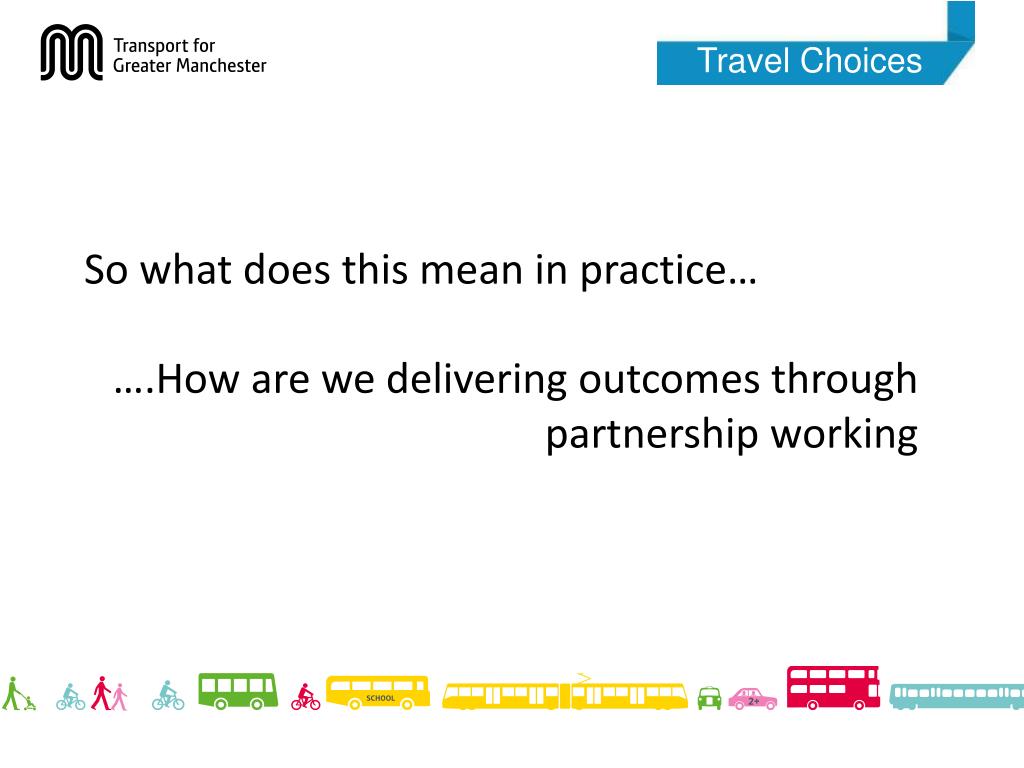 Transport for Greater Manchester

Travel Choices

So what does this mean in practice…

….How are we delivering outcomes through partnership working

SCHOOL

2+